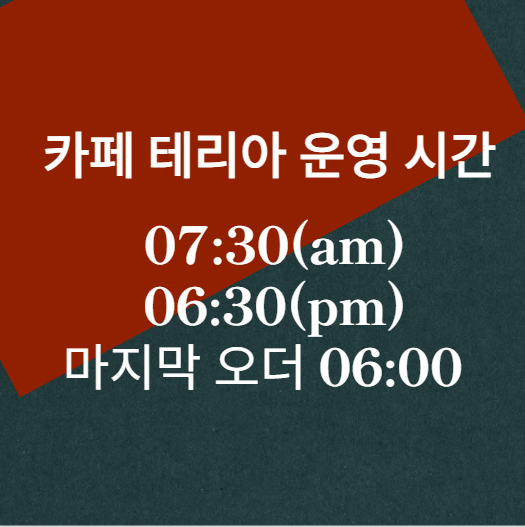 카페 테리아 운영 시간

07:30(am)
06:30(pm)
마지막 오더 06:00